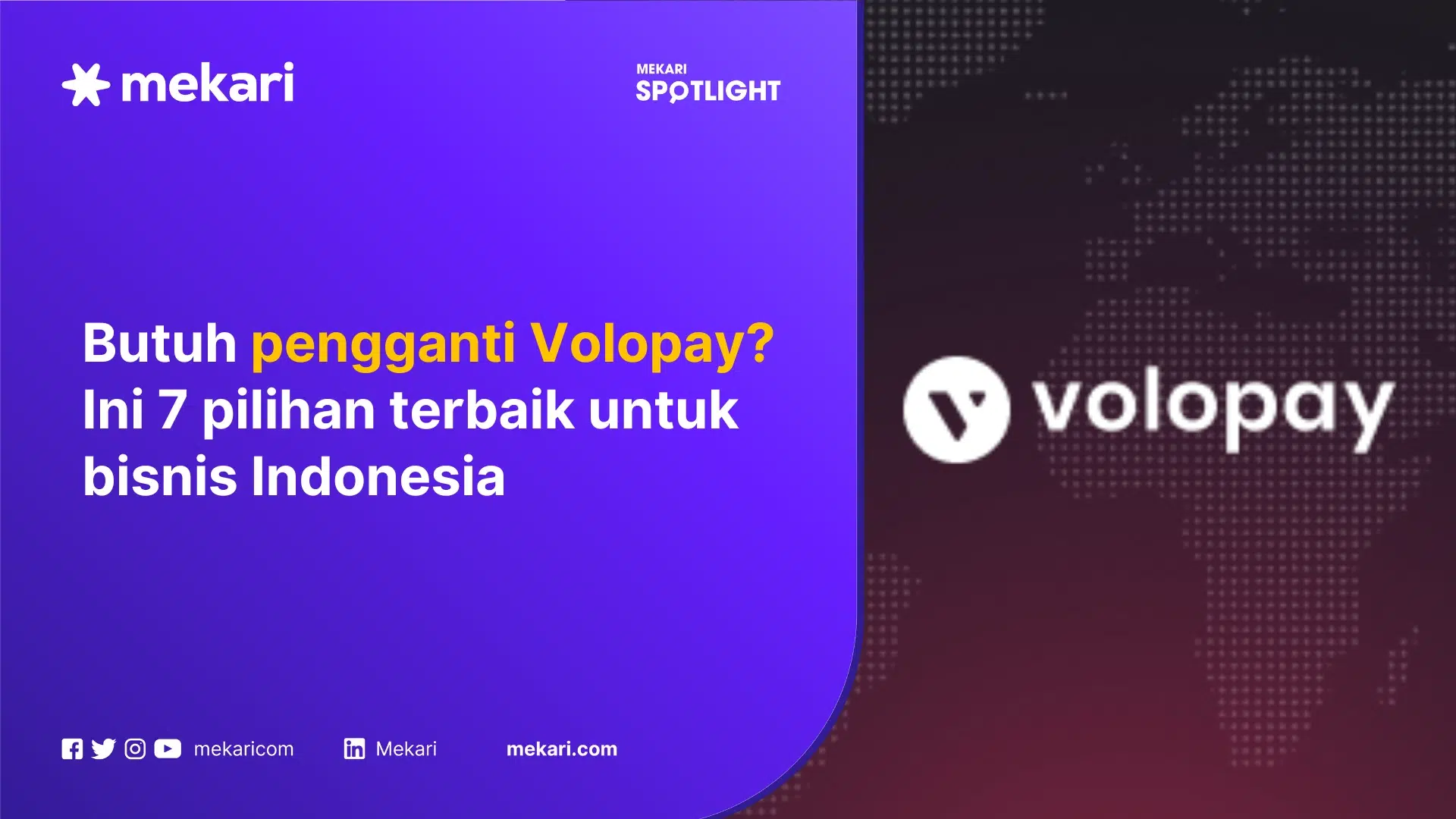 mekari

MEKARI
SPOTLIGHT

Butuh pengganti Volopay? Ini 7 pilihan terbaik untuk bisnis Indonesia

volopay

mekaricom Mekari mekari.com